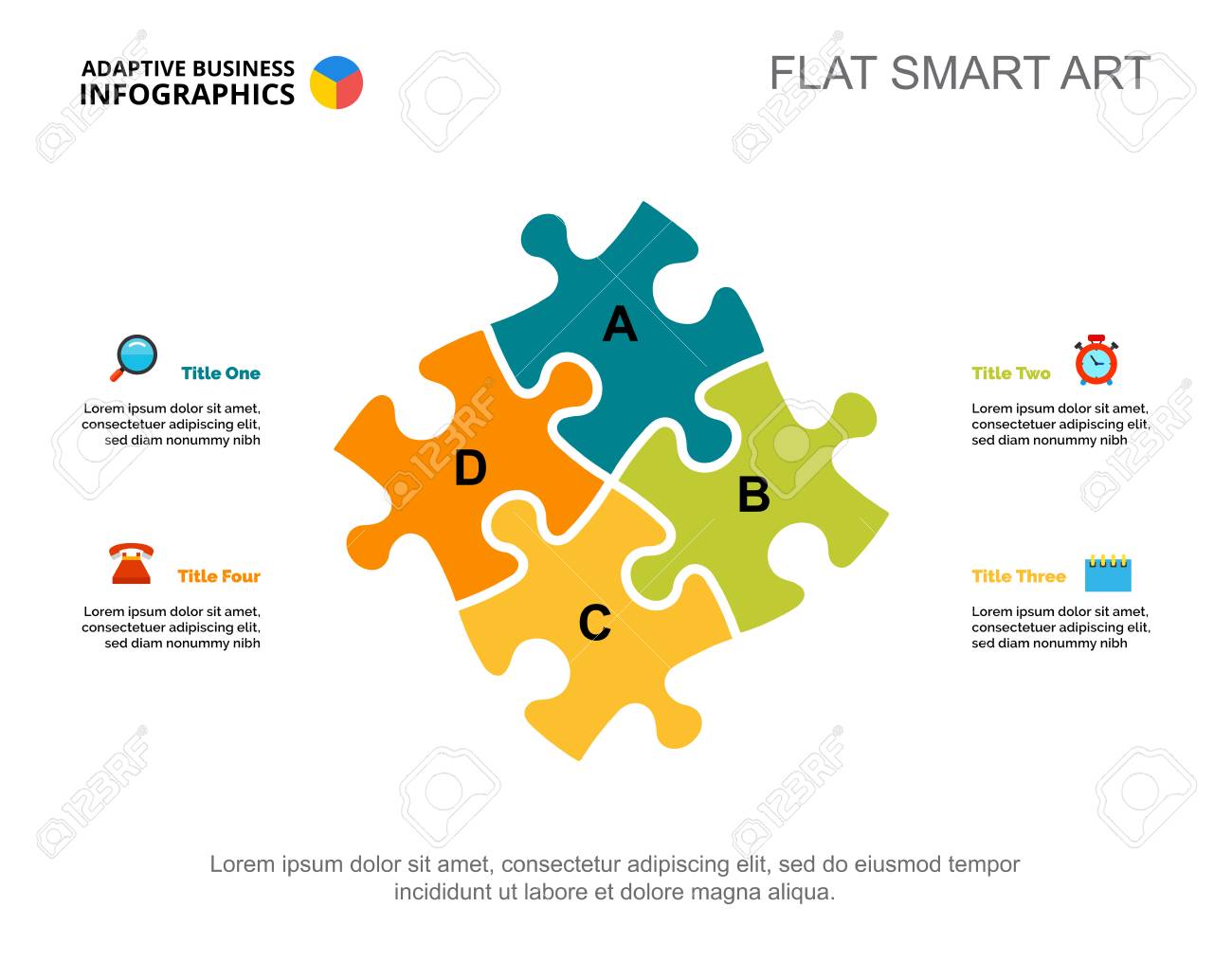 ADAPTIVE BUSINESS
INFOGRAPHICS

FLAT SMART ART

Title One

Lorem ipsum dolor sit amet, consectetuer adipiscing elit, sed diam nonummy nibh

Title Four

Lorem ipsum dolor sit amet, consectetuer adipiscing elit, sed diam nonummy nibh

A

D

B

C

Title Two

Lorem ipsum dolor sit amet, consectetuer adipiscing elit, sed diam nonummy nibh

Title Three

Lorem ipsum dolor sit amet, consectetuer adipiscing elit, sed diam nonummy nibh

Lorem ipsum dolor sit amet, consectetur adipiscing elit, sed do eiusmod tempor incididunt ut labore et dolore magna aliqua.

123RF